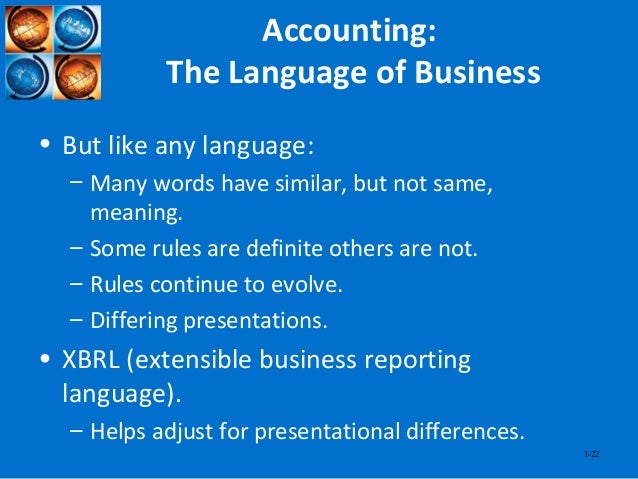 Accounting:
The Language of Business

• But like any language:
– Many words have similar, but not same, meaning.
– Some rules are definite others are not.
– Rules continue to evolve.
– Differing presentations.
• XBRL (extensible business reporting language).
– Helps adjust for presentational differences.

1-22